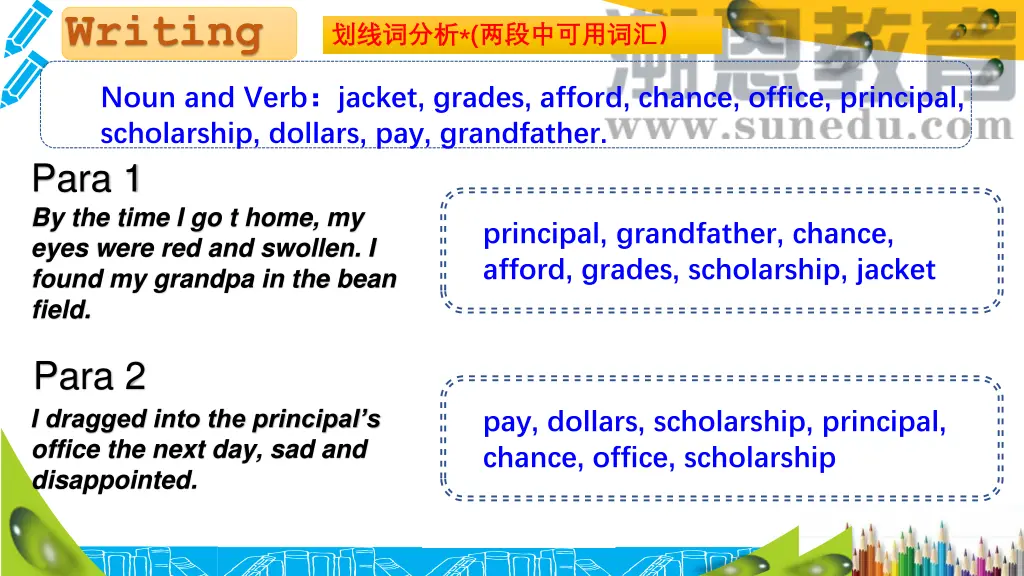 Writing

划线词分析*(两段中可用词汇)

潮恩教育
www.sunedu.com

Noun and Verb: jacket, grades, afford, chance, office, principal, scholarship, dollars, pay, grandfather.

Para 1
By the time I go t home, my eyes were red and swollen. I found my grandpa in the bean field.

principal, grandfather, chance, afford, grades, scholarship, jacket

Para 2
I dragged into the principal's office the next day, sad and disappointed.

pay, dollars, scholarship, principal, chance, office, scholarship